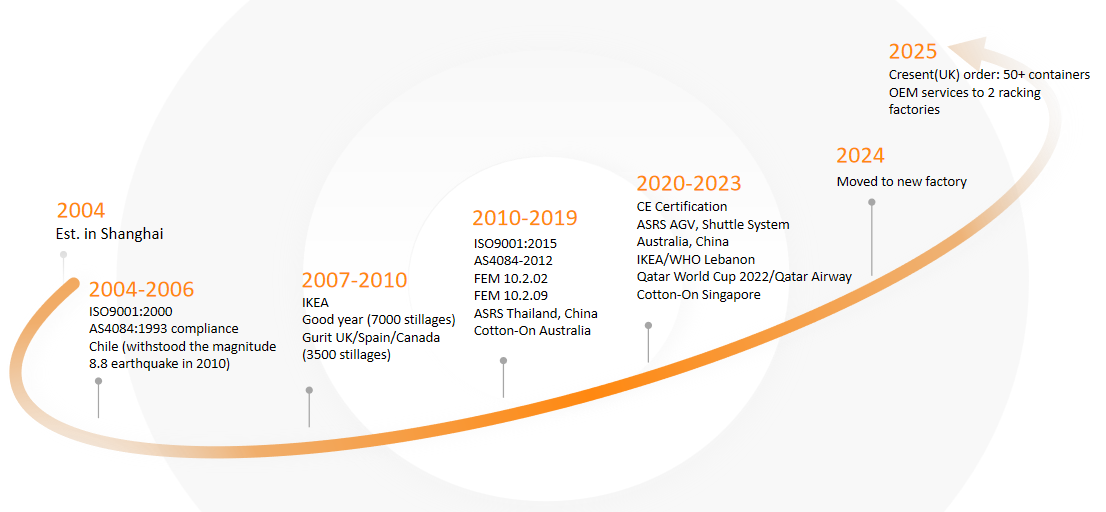 2004
Est. in Shanghai

2004-2006
ISO9001:2000
AS4084:1993 compliance
Chile (withstood the magnitude 8.8 earthquake in 2010)

2007-2010
IKEA
Good year (7000 stillages)
Gurit UK/Spain/Canada (3500 stillages)

2010-2019
ISO9001:2015
AS4084-2012
FEM 10.2.02
FEM 10.2.09
ASRS Thailand, China
Cotton-On Australia

2020-2023
CE Certification
ASRS AGV, Shuttle System
Australia, China
IKEA/WHO Lebanon
Qatar World Cup 2022/Qatar Airway
Cotton-On Singapore

2024
Moved to new factory

2025
Cresent(UK) order: 50+ containers
OEM services to 2 racking factories